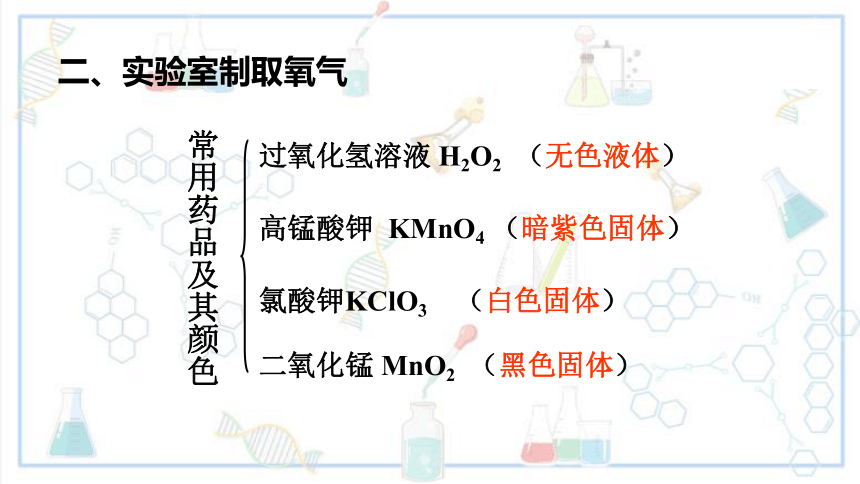 二、实验室制取氧气

常用药品及其颜色

过氧化氢溶液 $H_2O_2$ （无色液体）

高锰酸钾 $KMnO_4$ （暗紫色固体）

氯酸钾$KClO_3$ （白色固体）

二氧化锰 $MnO_2$ （黑色固体）